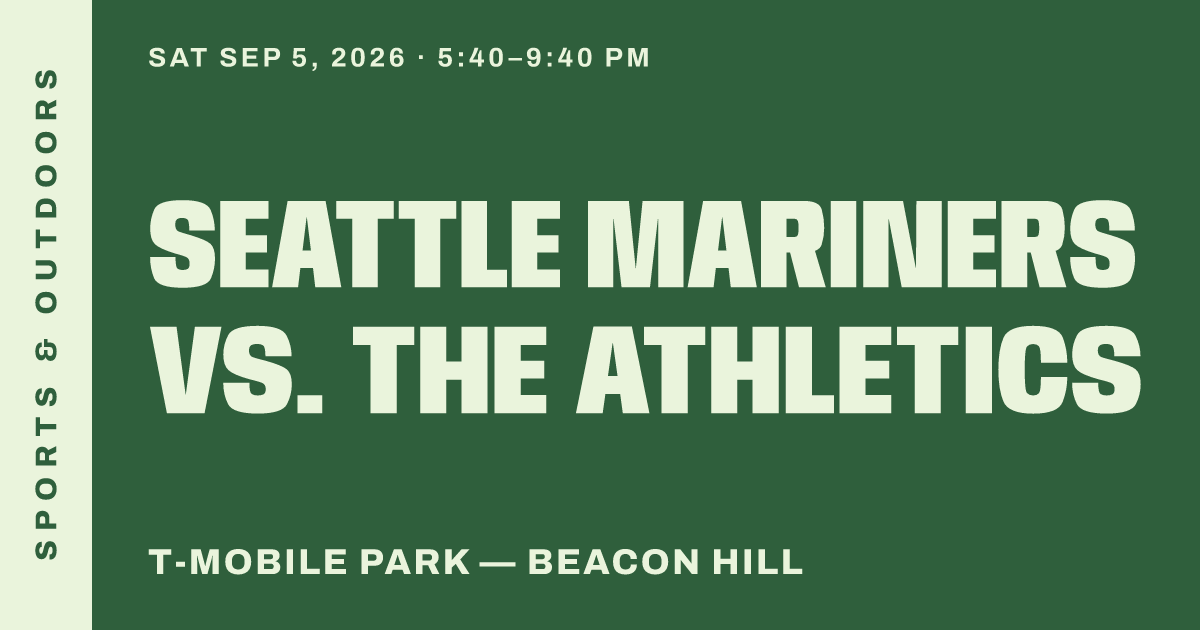 SPORTS & OUTDOORS

SAT SEP 5, 2026 · 5:40–9:40 PM

SEATTLE MARINERS VS. THE ATHLETICS

T-MOBILE PARK — BEACON HILL